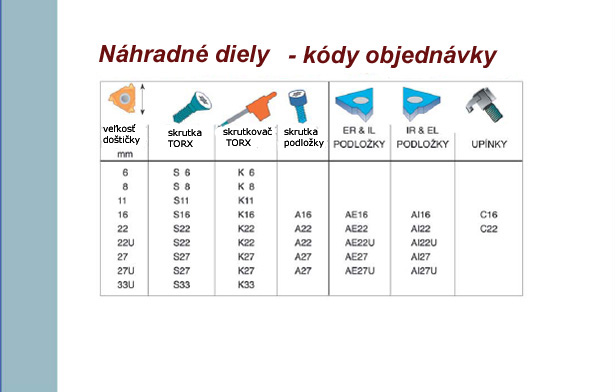 Náhradné diely - kódy objednávky

| veľkosť doštičky mm | skrutka TORX | skrutkovač TORX | skrutka podložky | ER & IL PODLOŽKY | IR & EL PODLOŽKY | UPÍNKY |
|---|---|---|---|---|---|---|
| 6 | S 6 | K 6 | | | | |
| 8 | S 8 | K 8 | | | | |
| 11 | S11 | K11 | | | | |
| 16 | S16 | K16 | A16 | AE16 | AI16 | C16 |
| 22 | S22 | K22 | A22 | AE22 | AI22 | C22 |
| 22U | S22 | K22 | A22 | AE22U | AI22U | |
| 27 | S27 | K27 | A27 | AE27 | AI27 | |
| 27U | S27 | K27 | A27 | AE27U | AI27U | |
| 33U | S33 | K33 | | | | |